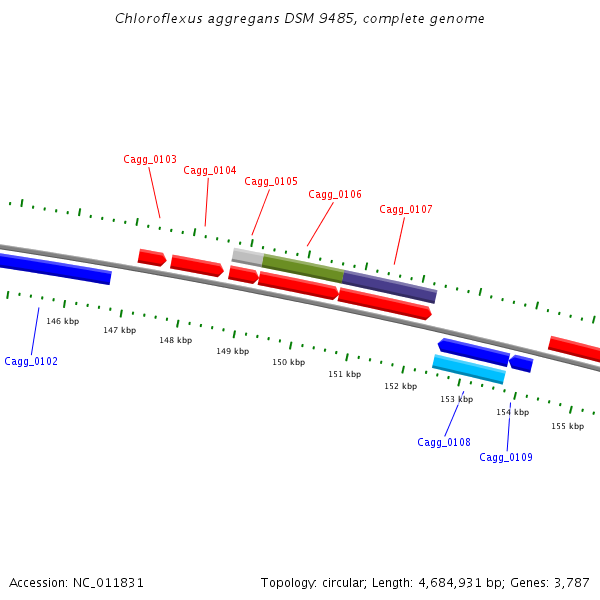 Chloroflexus aggregans DSM 9485, complete genome

Cagg_0103
Cagg_0104
Cagg_0105
Cagg_0106
Cagg_0107

146 kbp
147 kbp
148 kbp
149 kbp
150 kbp
151 kbp
152 kbp
153 kbp
154 kbp
155 kbp

Cagg_0102
Cagg_0108
Cagg_0109

Accession: NC_011831

Topology: circular; Length: 4,684,931 bp; Genes: 3,787